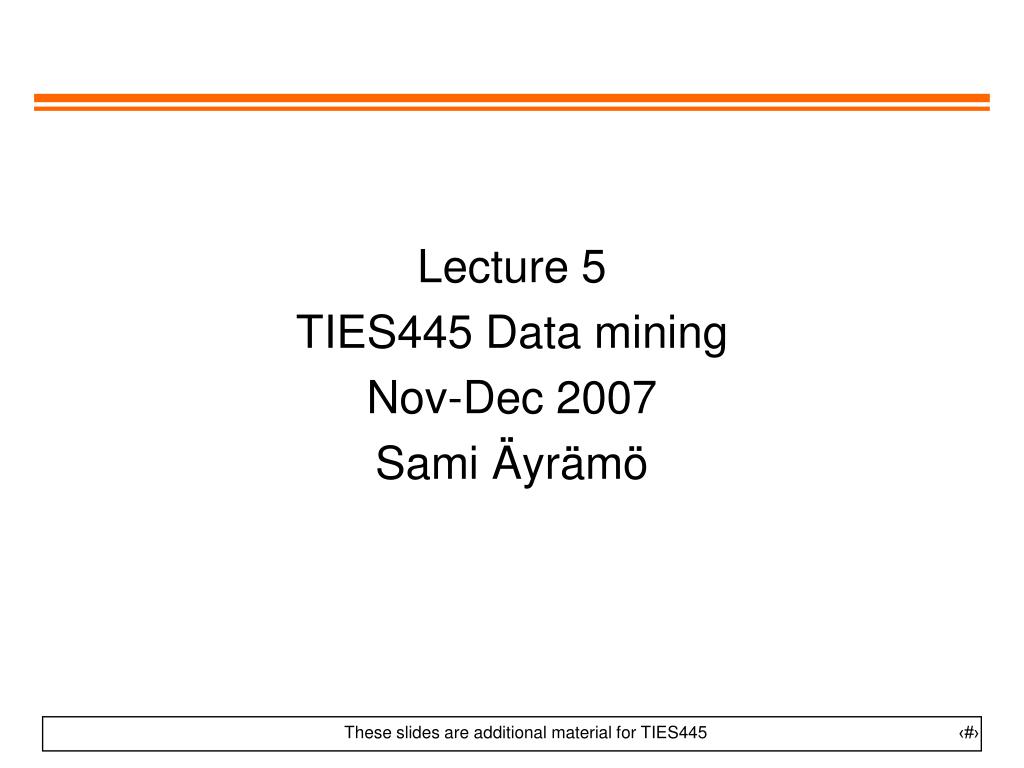 Lecture 5
TIES445 Data mining
Nov-Dec 2007
Sami Äyrämö

These slides are additional material for TIES445 ‹#›